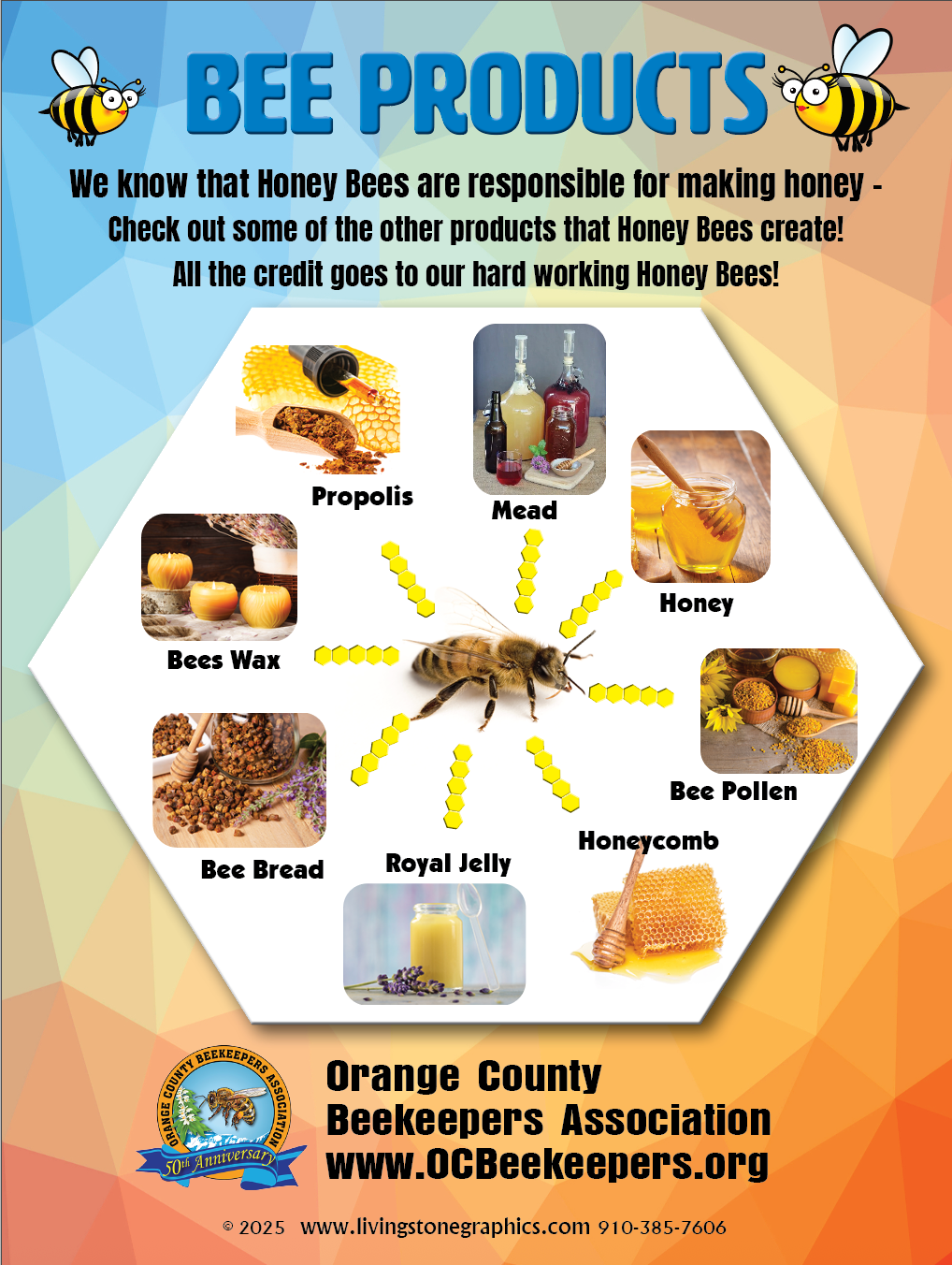 BEE PRODUCTS

We know that Honey Bees are responsible for making honey - Check out some of the other products that Honey Bees create! All the credit goes to our hard working Honey Bees!

Propolis

Mead

Honey

Bees Wax

Bee Pollen

Bee Bread

Royal Jelly

Honeycomb

ORANGE COUNTY BEEKEEPERS ASSOCIATION
50th Anniversary

Orange County
Beekeepers Association
www.OCBeekeepers.org

© 2025 www.livingstonegraphics.com 910-385-7606